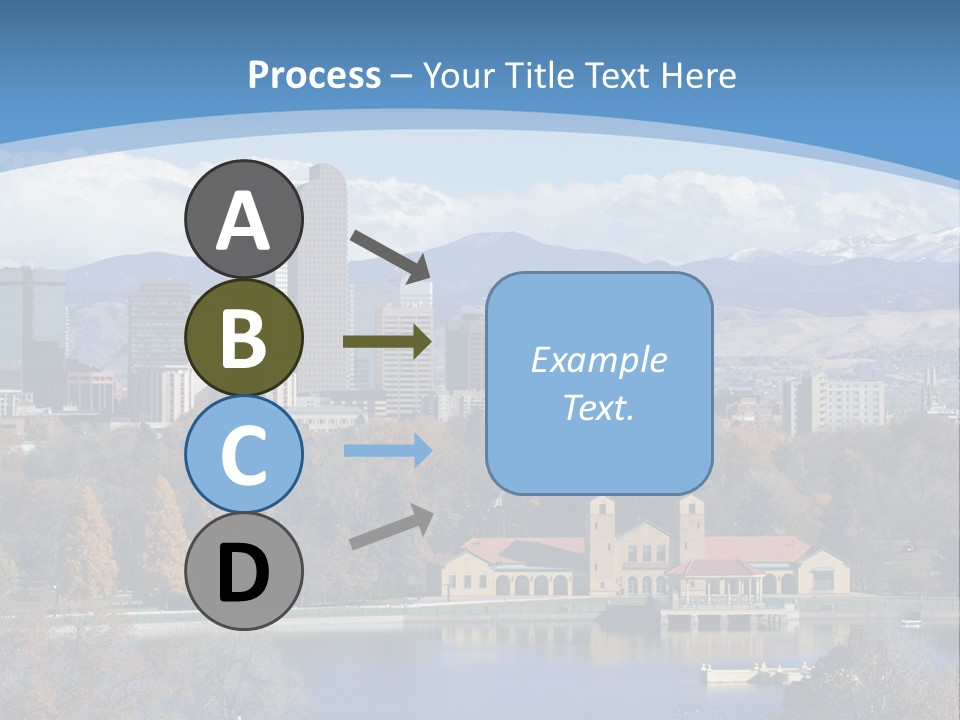 Process – Your Title Text Here

A

B

C

D

Example Text.